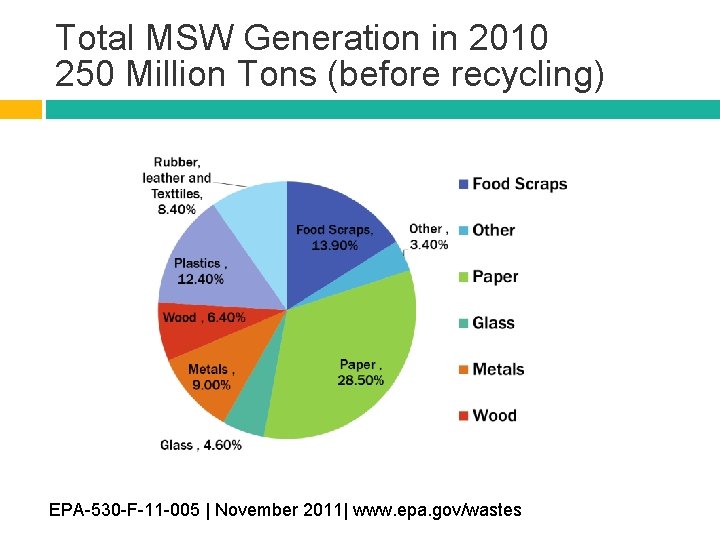 Total MSW Generation in 2010
250 Million Tons (before recycling)

Rubber, leather and Texttiles, 8.40%

Food Scraps, 13.90%

Other , 3.40%

Plastics , 12.40%

Wood , 6.40%

Metals , 9.00%

Paper , 28.50%

Glass , 4.60%

Food Scraps
Other
Paper
Glass
Metals
Wood

EPA-530-F-11-005 | November 2011| www.epa.gov/wastes